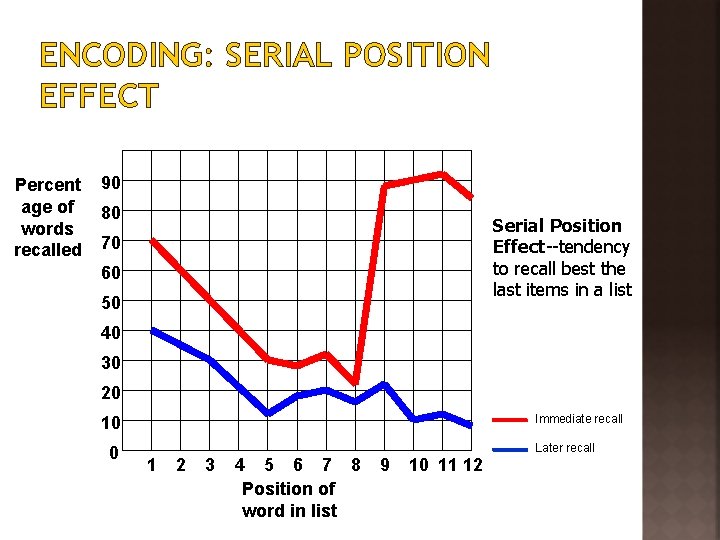 ENCODING: SERIAL POSITION EFFECT

Percent age of words recalled

90
80
70
60
50
40
30
20
10
0

1 2 3 4 5 6 7 8 9 10 11 12

Position of word in list

Serial Position Effect--tendency to recall best the last items in a list

Immediate recall

Later recall